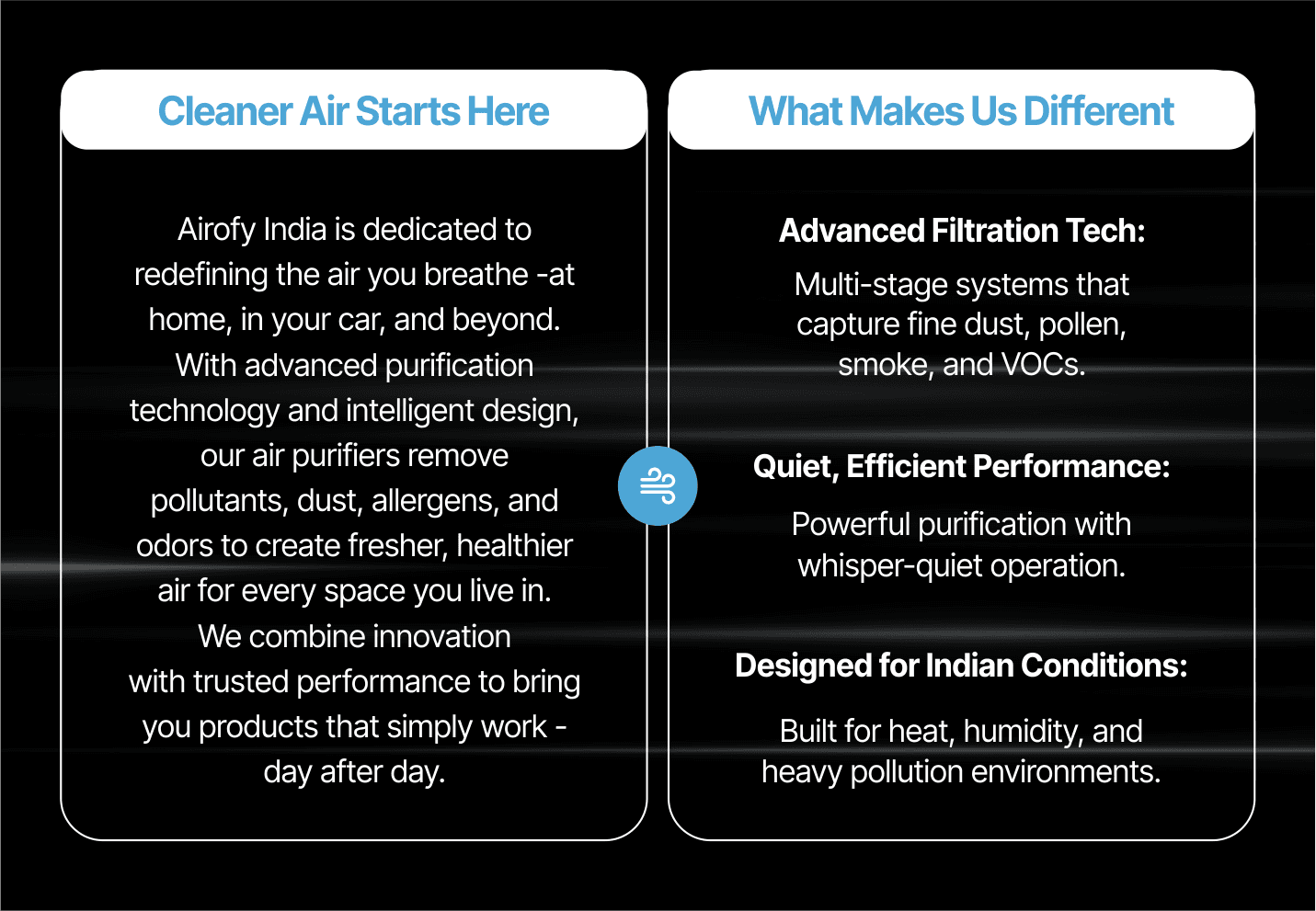 Cleaner Air Starts Here

Airofy India is dedicated to redefining the air you breathe -at home, in your car, and beyond. With advanced purification technology and intelligent design, our air purifiers remove pollutants, dust, allergens, and odors to create fresher, healthier air for every space you live in. We combine innovation with trusted performance to bring you products that simply work - day after day.

What Makes Us Different

Advanced Filtration Tech:

Multi-stage systems that capture fine dust, pollen, smoke, and VOCs.

Quiet, Efficient Performance:

Powerful purification with whisper-quiet operation.

Designed for Indian Conditions:

Built for heat, humidity, and heavy pollution environments.